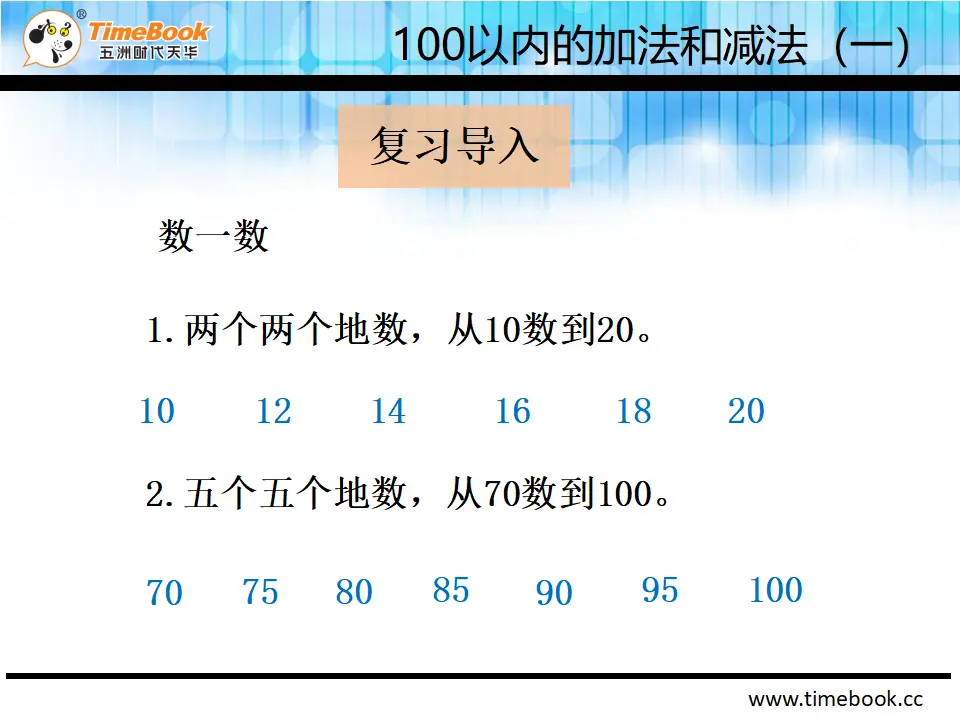 TimeBook®
五洲时代天华

100以内的加法和减法（一）

复习导入

数一数

1. 两个两个地数，从10数到20。

10 12 14 16 18 20

2. 五个五个地数，从70数到100。

70 75 80 85 90 95 100

www.timebook.cc